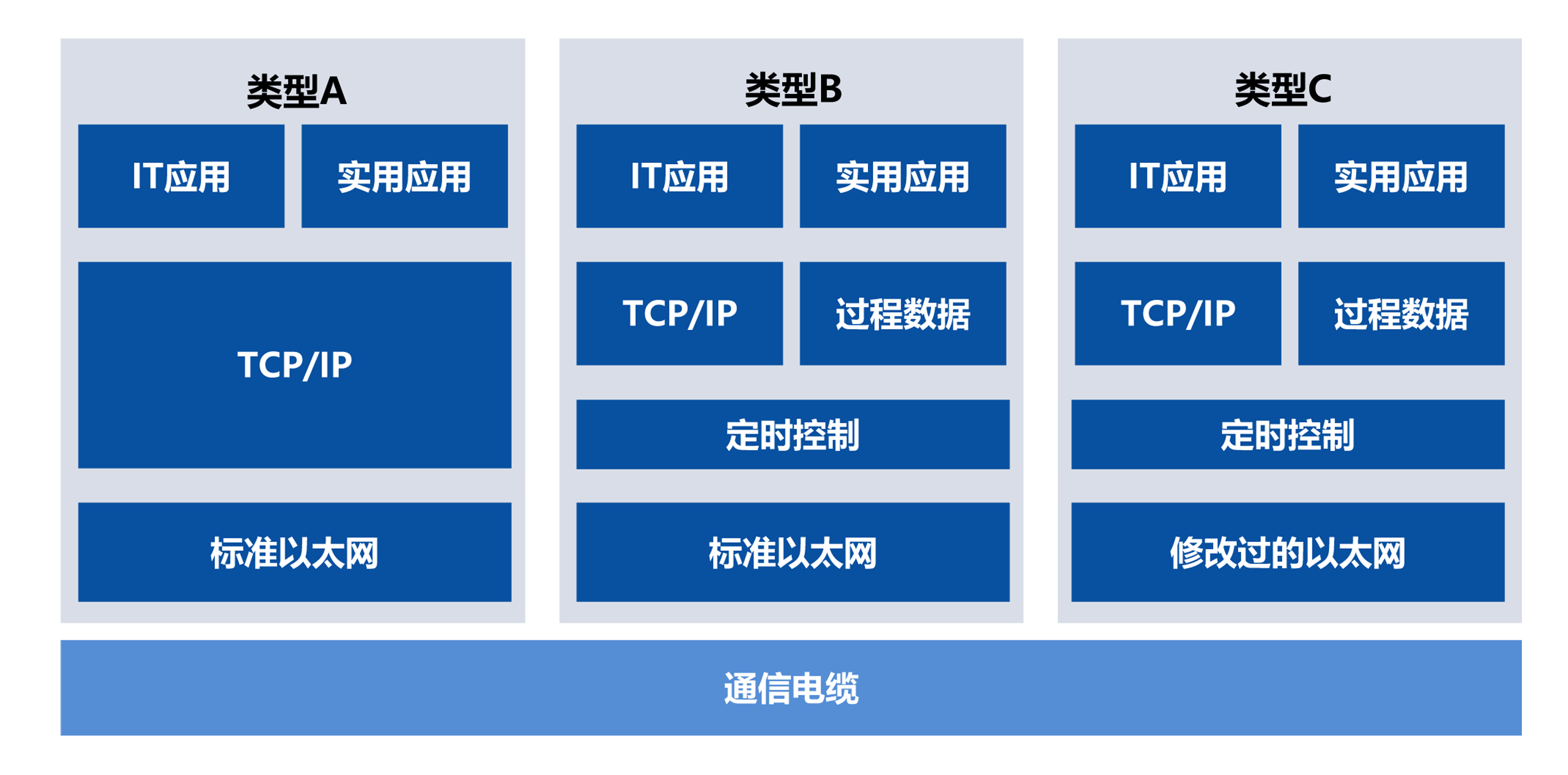 类型A

IT应用

实用应用

TCP/IP

标准以太网

类型B

IT应用

实用应用

TCP/IP

过程数据

定时控制

标准以太网

类型C

IT应用

实用应用

TCP/IP

过程数据

定时控制

修改过的以太网

通信电缆